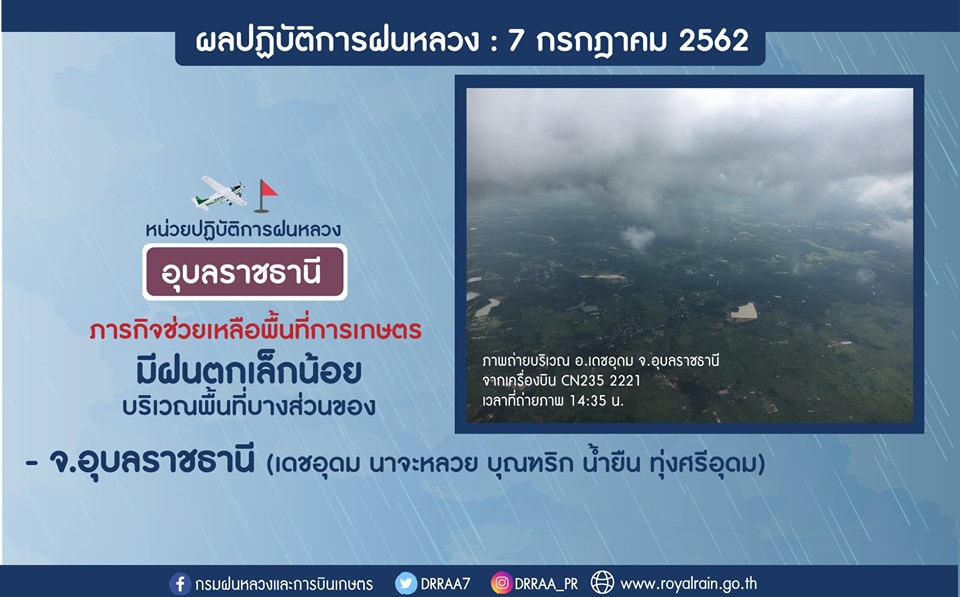 ผลปฏิบัติการฝนหลวง : 7 กรกฎาคม 2562

หน่วยปฏิบัติการฝนหลวง

อุบลราชธานี

ภารกิจช่วยเหลือพื้นที่การเกษตร

มีฝนตกเล็กน้อย

บริเวณพื้นที่บางส่วนของ

- จ.อุบลราชธานี (เดชอุดม นาจะหลวย บุณฑริก น้ำยืน ทุ่งศรีอุดม)

ภาพถ่ายบริเวณ อ.เดชอุดม จ.อุบลราชธานี
จากเครื่องบิน CN235 2221
เวลาที่ถ่ายภาพ 14:35 น.

กรมฝนหลวงและการบินเกษตร DRRAA7 DRRAA_PR www.royalrain.go.th